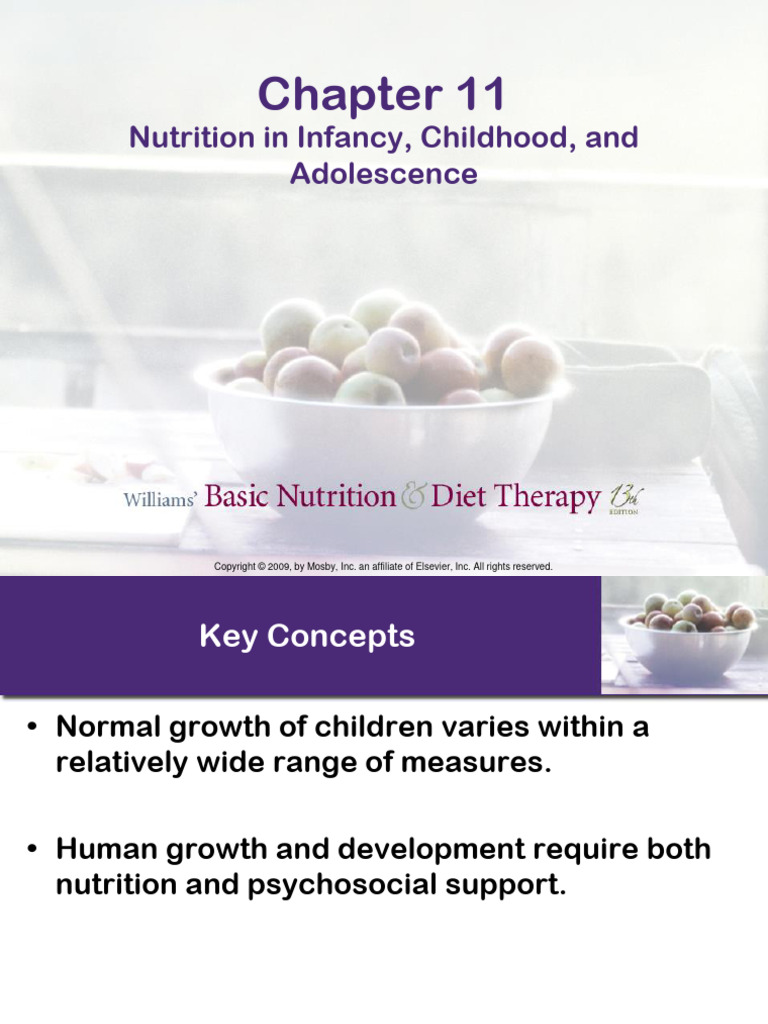 Chapter 11

Nutrition in Infancy, Childhood, and Adolescence

Williams' Basic Nutrition & Diet Therapy 13th EDITION

Copyright © 2009, by Mosby, Inc. an affiliate of Elsevier, Inc. All rights reserved.

Key Concepts

• Normal growth of children varies within a relatively wide range of measures.

• Human growth and development require both nutrition and psychosocial support.